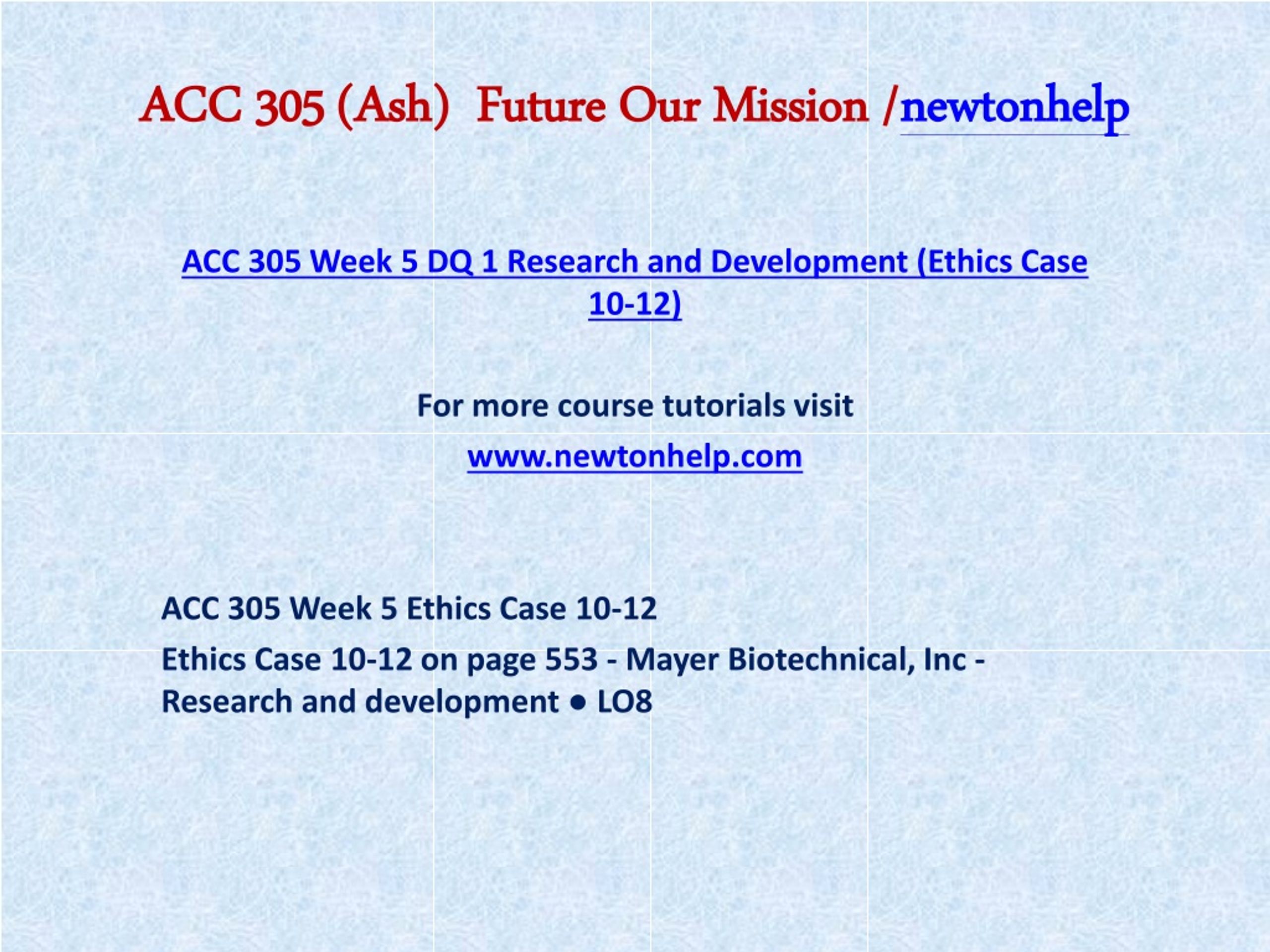 ACC 305 (Ash) Future Our Mission /newtonhelp

ACC 305 Week 5 DQ 1 Research and Development (Ethics Case 10-12)

For more course tutorials visit

www.newtonhelp.com

ACC 305 Week 5 Ethics Case 10-12

Ethics Case 10-12 on page 553 - Mayer Biotechnical, Inc - Research and development ● LO8